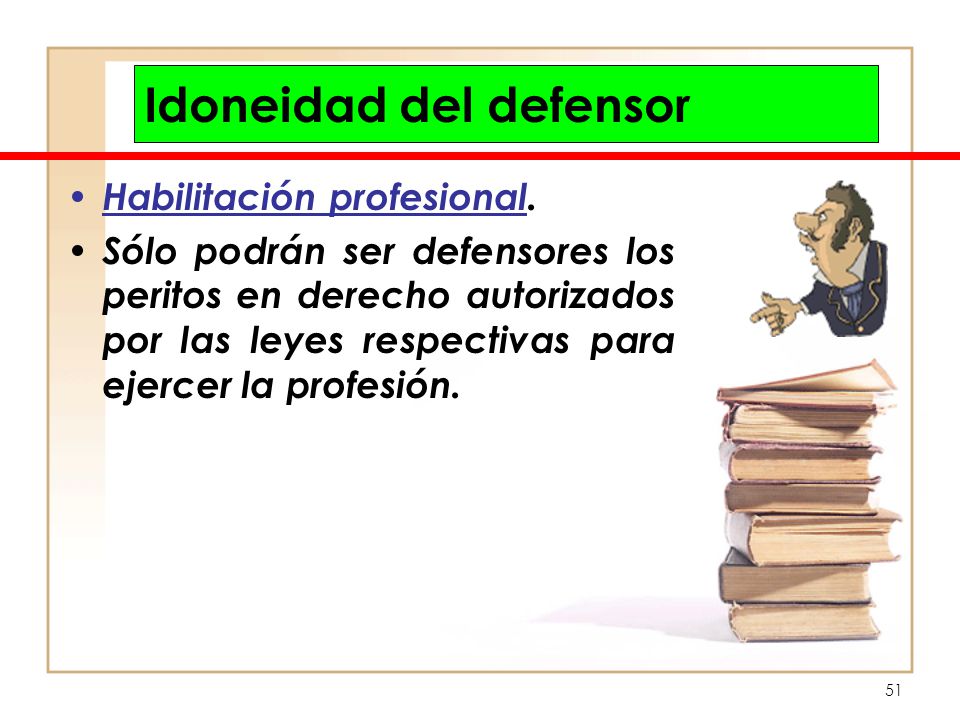 Idoneidad del defensor

• Habilitación profesional.

• Sólo podrán ser defensores los peritos en derecho autorizados por las leyes respectivas para ejercer la profesión.

51